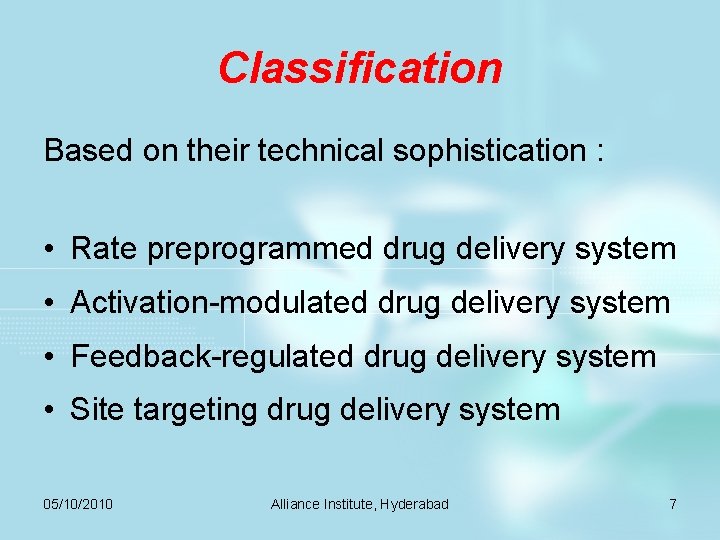 Classification

Based on their technical sophistication :

• Rate preprogrammed drug delivery system
• Activation-modulated drug delivery system
• Feedback-regulated drug delivery system
• Site targeting drug delivery system

05/10/2010 Alliance Institute, Hyderabad 7